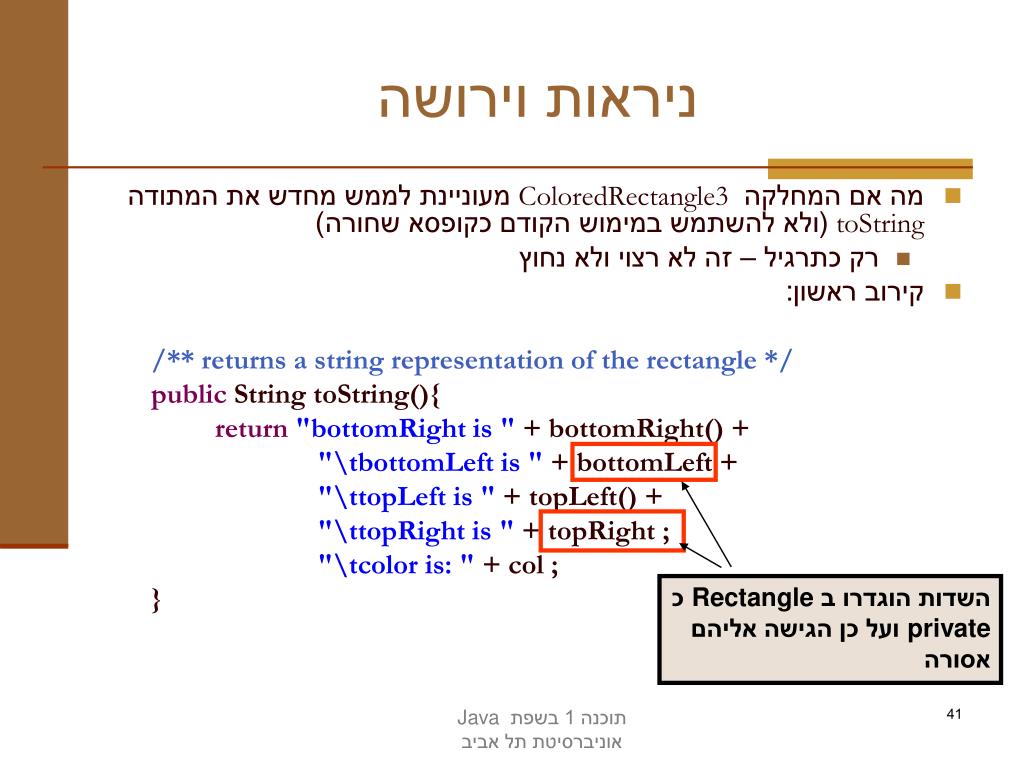 ניראות וירושה

מה אם המחלקה ColoredRectangle3 מעוניינת לממש מחדש את המתודה toString (ולא להשתמש במימוש הקודם כקופסא שחורה)

רק כתרגיל – זה לא רצוי ולא נחוץ

קירוב ראשון:

/** returns a string representation of the rectangle */
public String toString(){
return "bottomRight is " + bottomRight() +
"\tbottomLeft is " + bottomLeft +
"\ttopLeft is " + topLeft() +
"\ttopRight is " + topRight ;
"\tcolor is: " + col ;
}

השדות הוגדרו ב Rectangle כ private ועל כן הגישה אליהם אסורה

תוכנה 1 בשפת Java
אוניברסיטת תל אביב

41